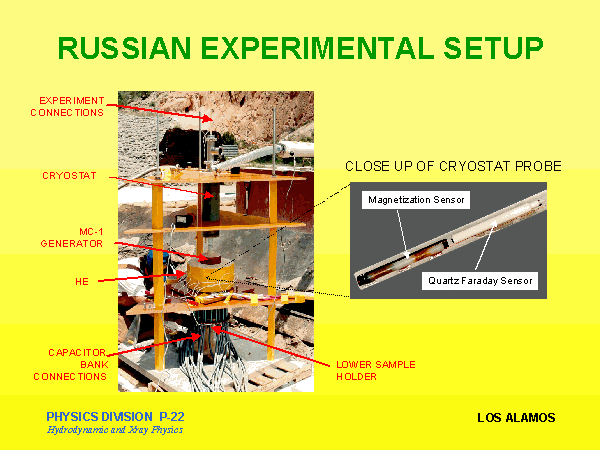 RUSSIAN EXPERIMENTAL SETUP

EXPERIMENT CONNECTIONS

CRYOSTAT

MC-1 GENERATOR

HE

CAPACITOR BANK CONNECTIONS

LOWER SAMPLE HOLDER

CLOSE UP OF CRYOSTAT PROBE

Magnetization Sensor

Quartz Faraday Sensor

PHYSICS DIVISION P-22
Hydrodynamic and Xray Physics

LOS ALAMOS